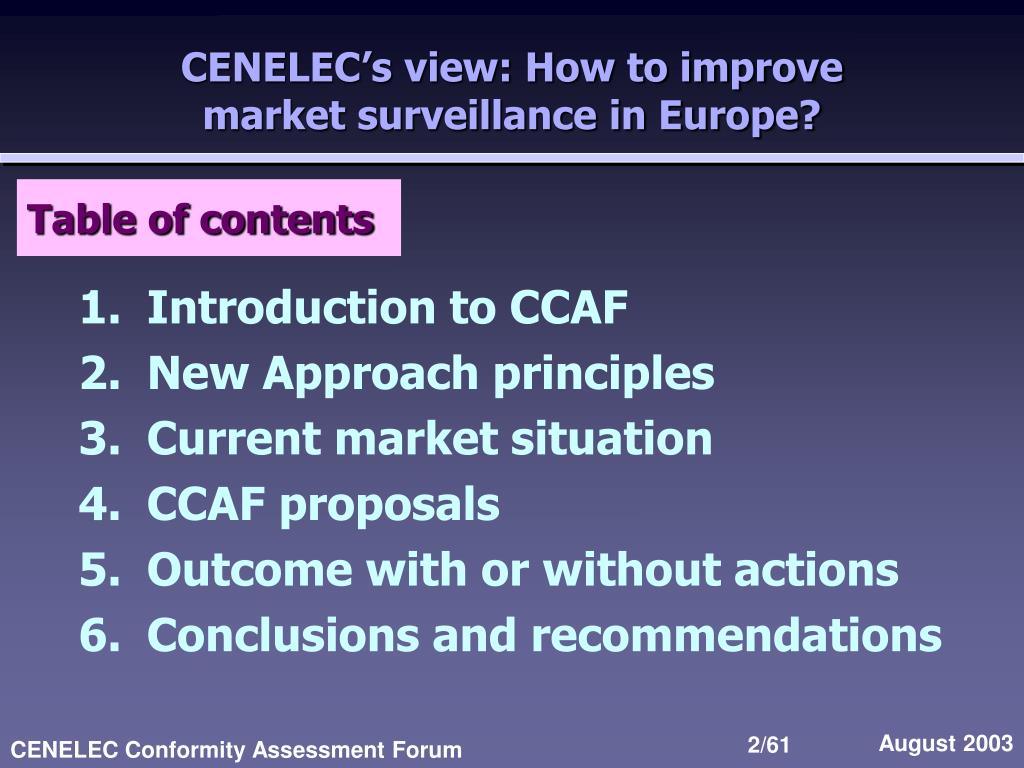 CENELEC's view: How to improve market surveillance in Europe?

Table of contents

1. Introduction to CCAF
2. New Approach principles
3. Current market situation
4. CCAF proposals
5. Outcome with or without actions
6. Conclusions and recommendations

CENELEC Conformity Assessment Forum

2/61

August 2003